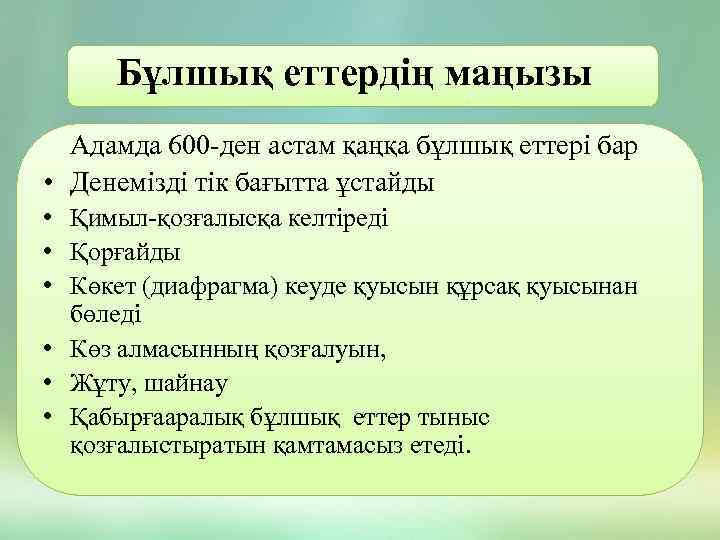 Бұлшық еттердің маңызы

Адамда 600-ден астам қаңқа бұлшық еттері бар
• Денемізді тік бағытта ұстайды
• Қимыл-қозғалысқа келтіреді
• Қорғайды
• Көкет (диафрагма) кеуде қуысын құрсақ қуысынан бөледі
• Көз алмасынның қозғалуын,
• Жұту, шайнау
• Қабырғааралық бұлшық еттер тыныс қозғалыстыратын қамтамасыз етеді.